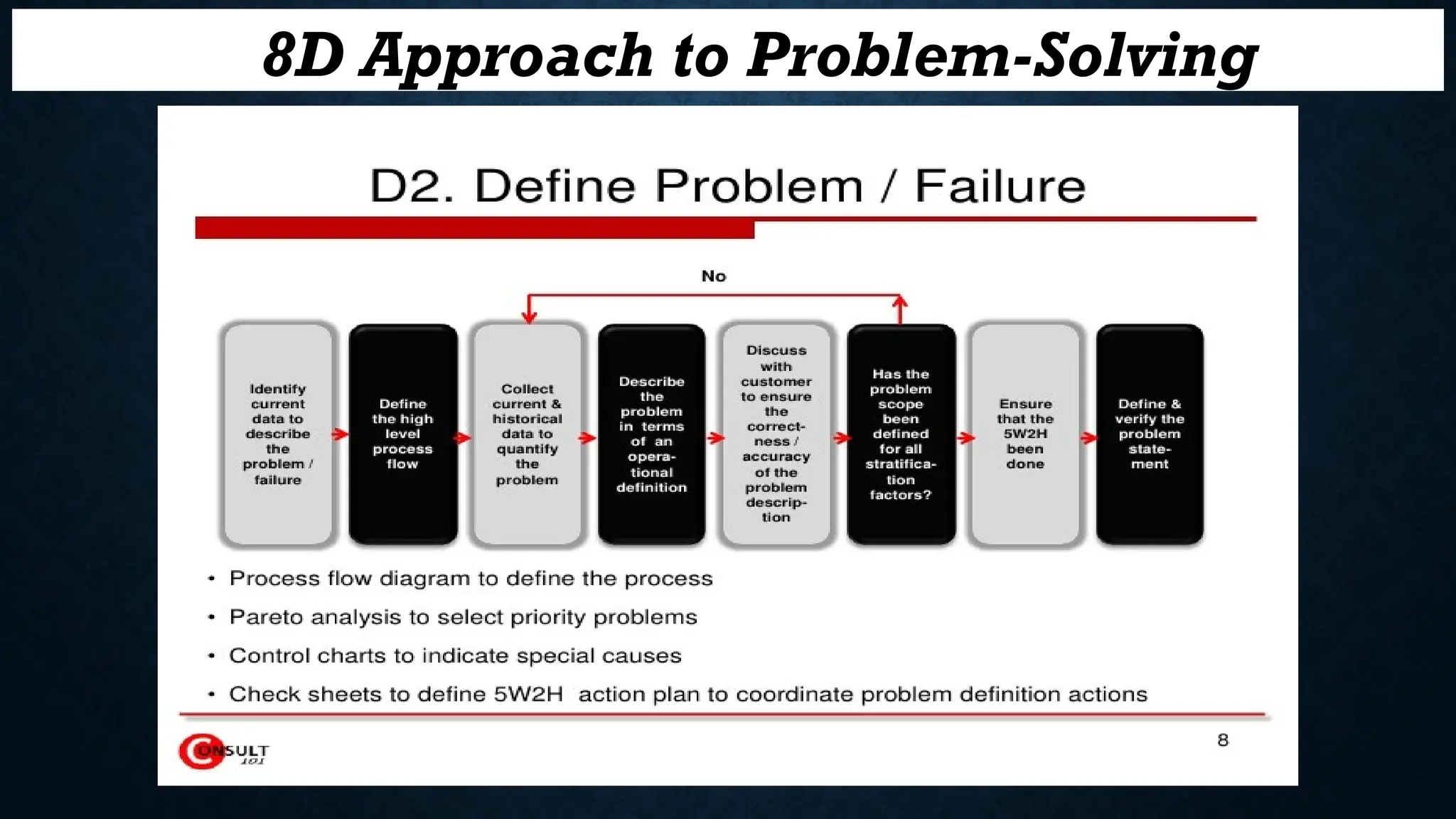 8D Approach to Problem-Solving

D2. Define Problem / Failure

No

Identify current data to describe the problem / failure

Define the high level process flow

Collect current & historical data to quantify the problem

Describe the problem in terms of an operational definition

Discuss with customer to ensure the correctness / accuracy of the problem description

Has the problem scope been defined for all stratification factors?

Ensure that the 5W2H been done

Define & verify the problem statement

• Process flow diagram to define the process
• Pareto analysis to select priority problems
• Control charts to indicate special causes
• Check sheets to define 5W2H action plan to coordinate problem definition actions

CONSULT 101

8